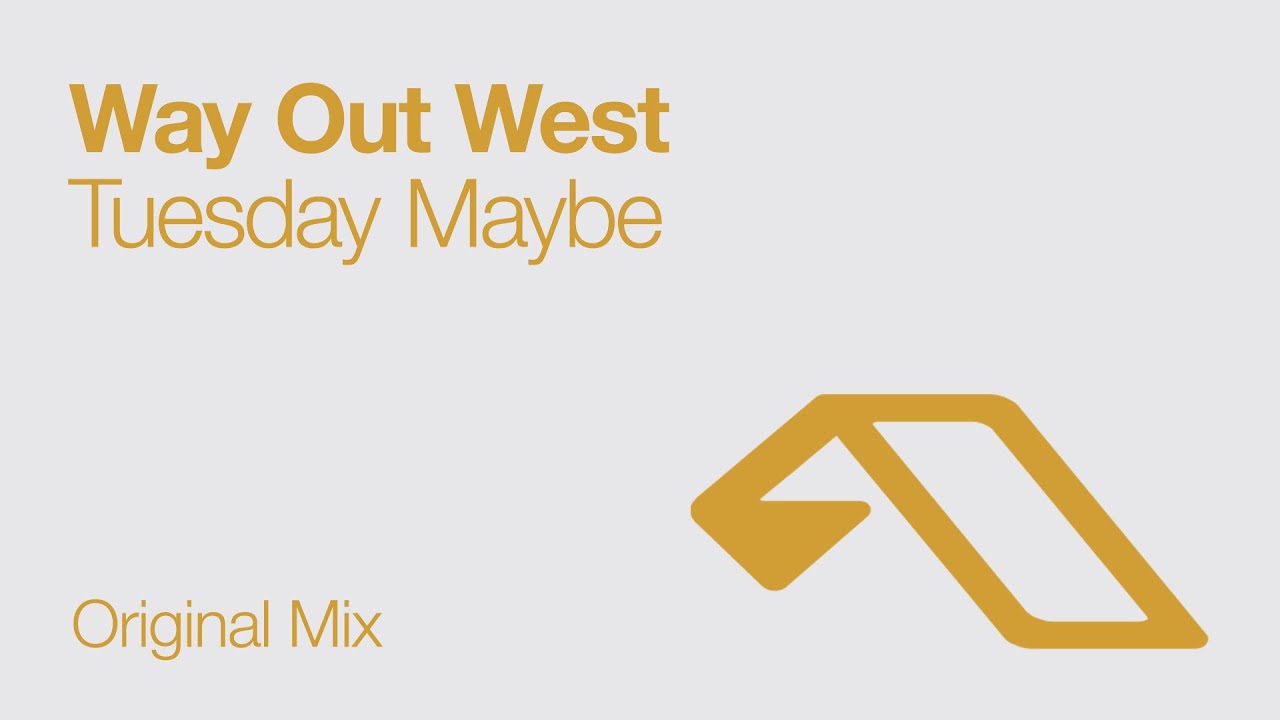 Way Out West
Tuesday Maybe

Original Mix